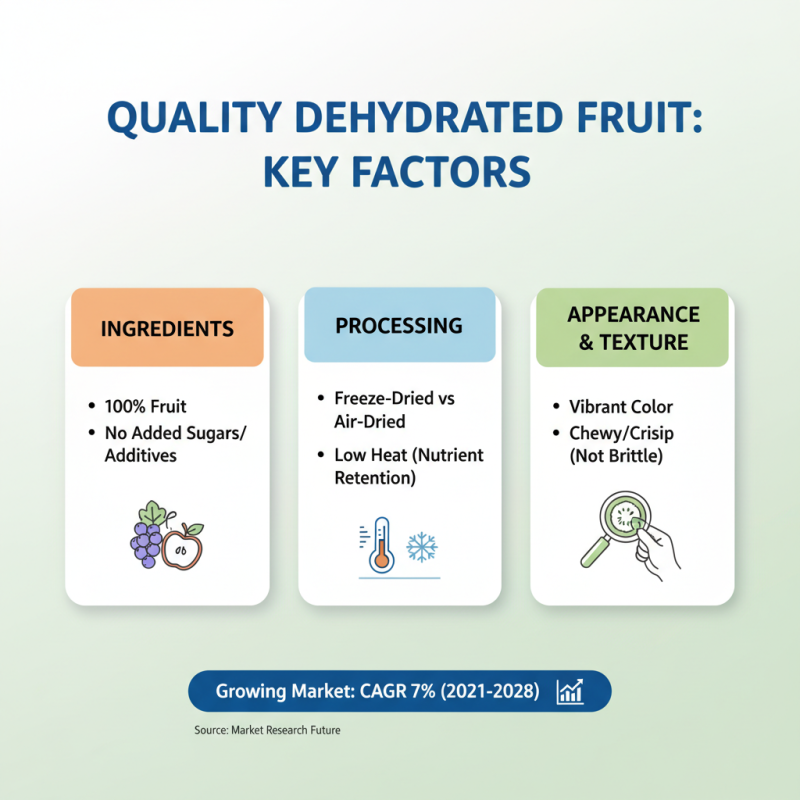 QUALITY DEHYDRATED FRUIT: KEY FACTORS

INGREDIENTS

• 100% Fruit
• No Added Sugars/ Additives

PROCESSING

• Freeze-Dried vs Air-Dried
• Low Heat (Nutrient Retention)

APPEARANCE & TEXTURE

• Vibrant Color
• Chewy/Crisip (Not Brittle)

Growing Market: CAGR 7% (2021-2028)

Source: Market Research Future